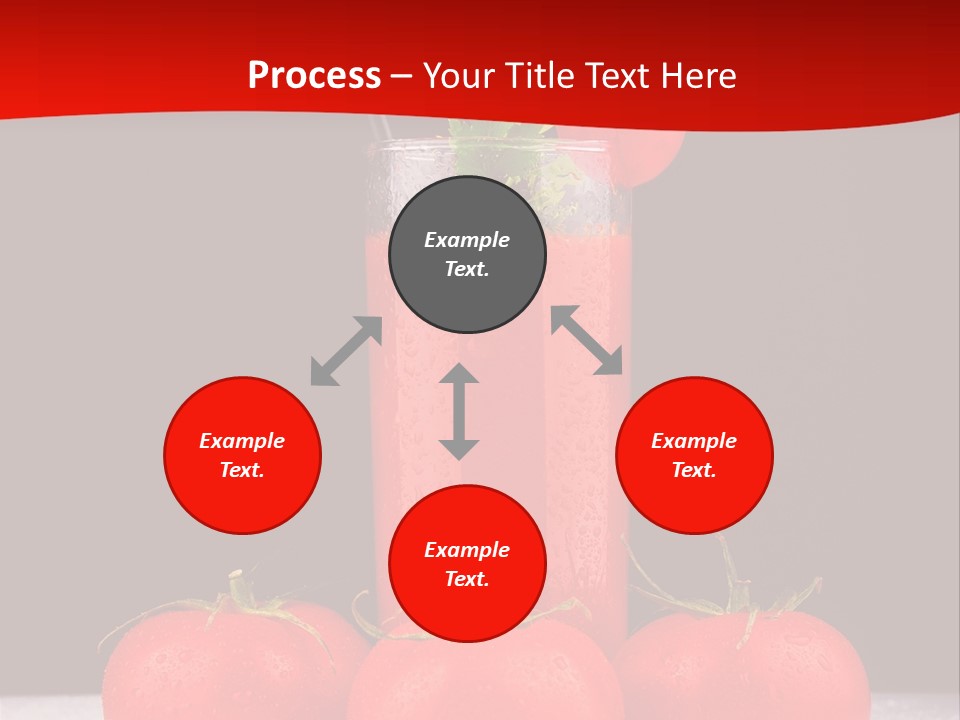 Process – Your Title Text Here

Example Text.

Example Text.

Example Text.

Example Text.